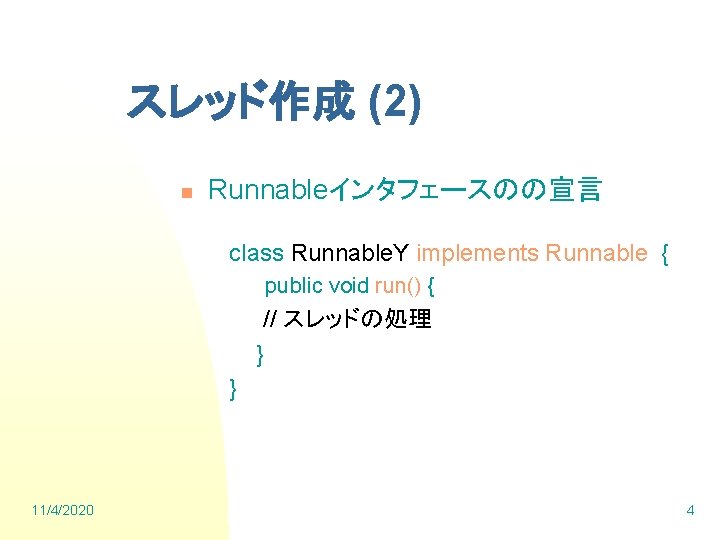 スレッド作成 (2)

Runnableインタフェースのの宣言

class RunnableY implements Runnable {
public void run() {
// スレッドの処理
}
}

11/4/2020

4